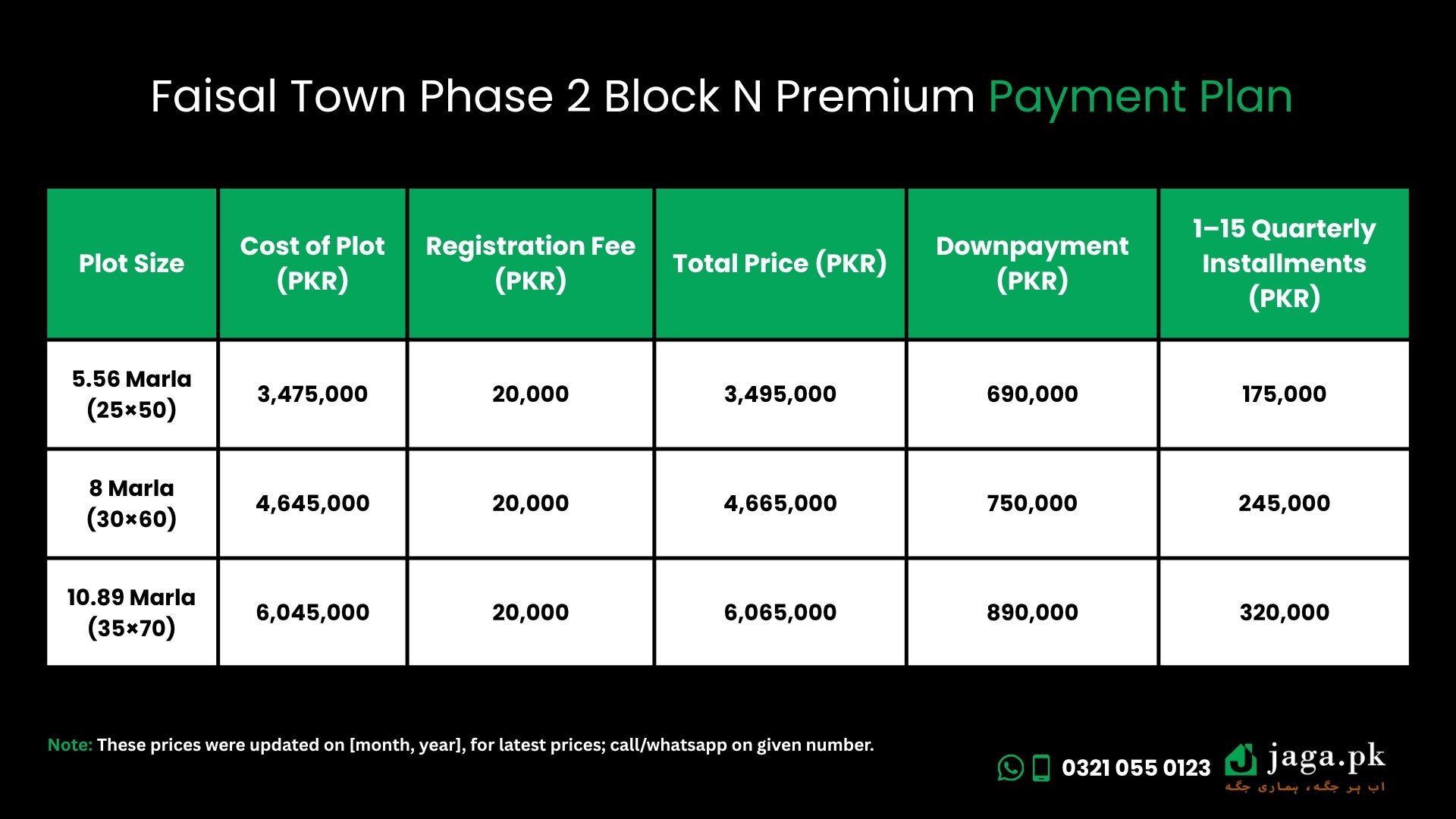 Faisal Town Phase 2 Block N Premium Payment Plan

| Plot Size | Cost of Plot (PKR) | Registration Fee (PKR) | Total Price (PKR) | Downpayment (PKR) | 1–15 Quarterly Installments (PKR) |
|---|---|---|---|---|---|
| 5.56 Marla (25×50) | 3,475,000 | 20,000 | 3,495,000 | 690,000 | 175,000 |
| 8 Marla (30×60) | 4,645,000 | 20,000 | 4,665,000 | 750,000 | 245,000 |
| 10.89 Marla (35×70) | 6,045,000 | 20,000 | 6,065,000 | 890,000 | 320,000 |

Note: These prices were updated on [month, year], for latest prices; call/whatsapp on given number.

0321 055 0123

jaga.pk
اب ہر جگہ، ہماری جگہ